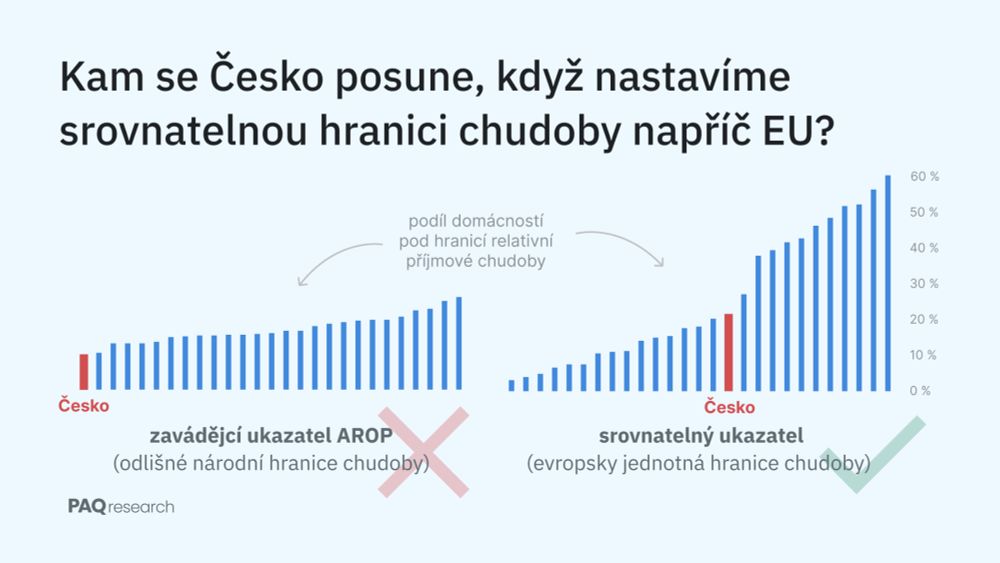 Kam se Česko posune, když nastavíme srovnatelnou hranici chudoby napříč EU?

podíl domácností pod hranicí relativní příjmové chudoby

60 %
50 %
40 %
30 %
20 %
10 %
0 %

Česko
zavádějící ukazatel AROP
(odlišné národní hranice chudoby)

Česko
srovnatelný ukazatel
(evropsky jednotná hranice chudoby)

PAQ research